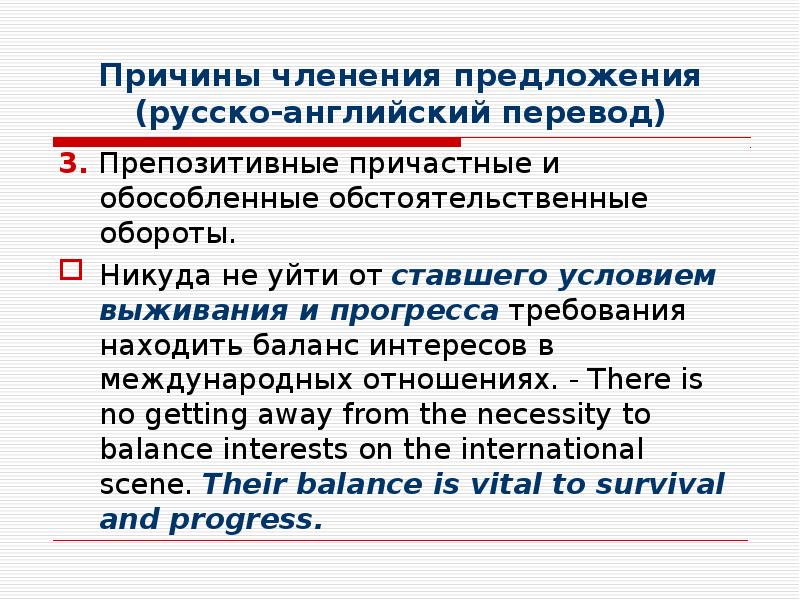 Причины членения предложения (русско-английский перевод)

3. Препозитивные причастные и обособленные обстоятельственные обороты.

Никуда не уйти от ставшего условием выживания и прогресса требования находить баланс интересов в международных отношениях. - There is no getting away from the necessity to balance interests on the international scene. Their balance is vital to survival and progress.